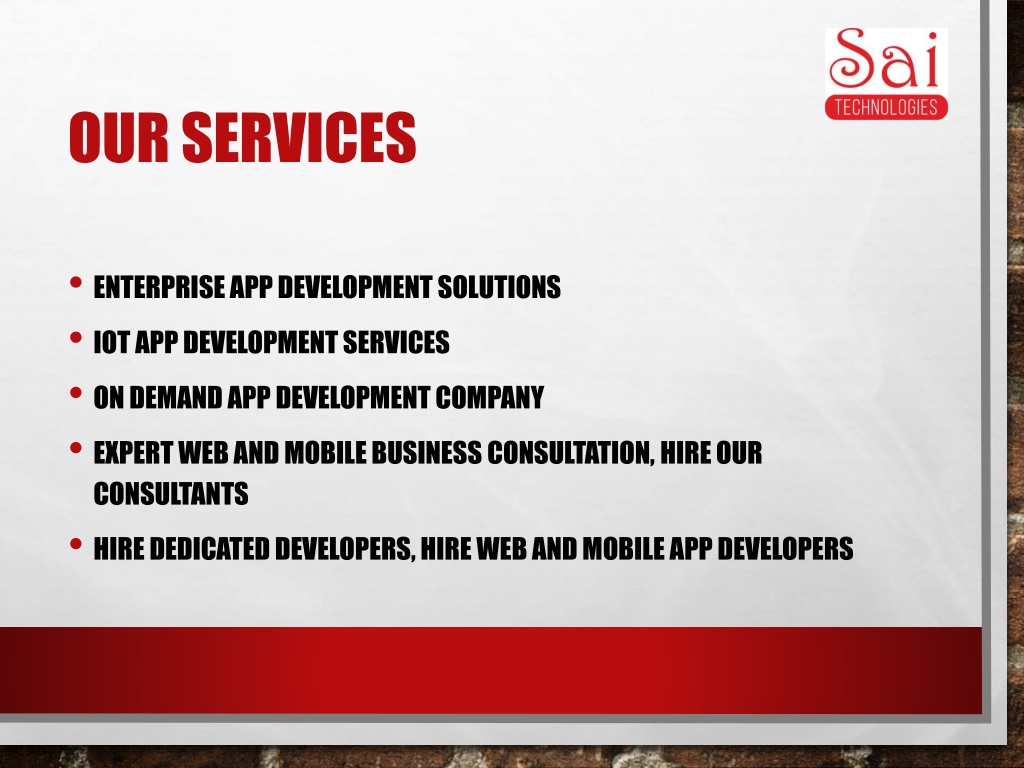 Sai
TECHNOLOGIES

OUR SERVICES

• ENTERPRISE APP DEVELOPMENT SOLUTIONS
• IOT APP DEVELOPMENT SERVICES
• ON DEMAND APP DEVELOPMENT COMPANY
• EXPERT WEB AND MOBILE BUSINESS CONSULTATION, HIRE OUR CONSULTANTS
• HIRE DEDICATED DEVELOPERS, HIRE WEB AND MOBILE APP DEVELOPERS